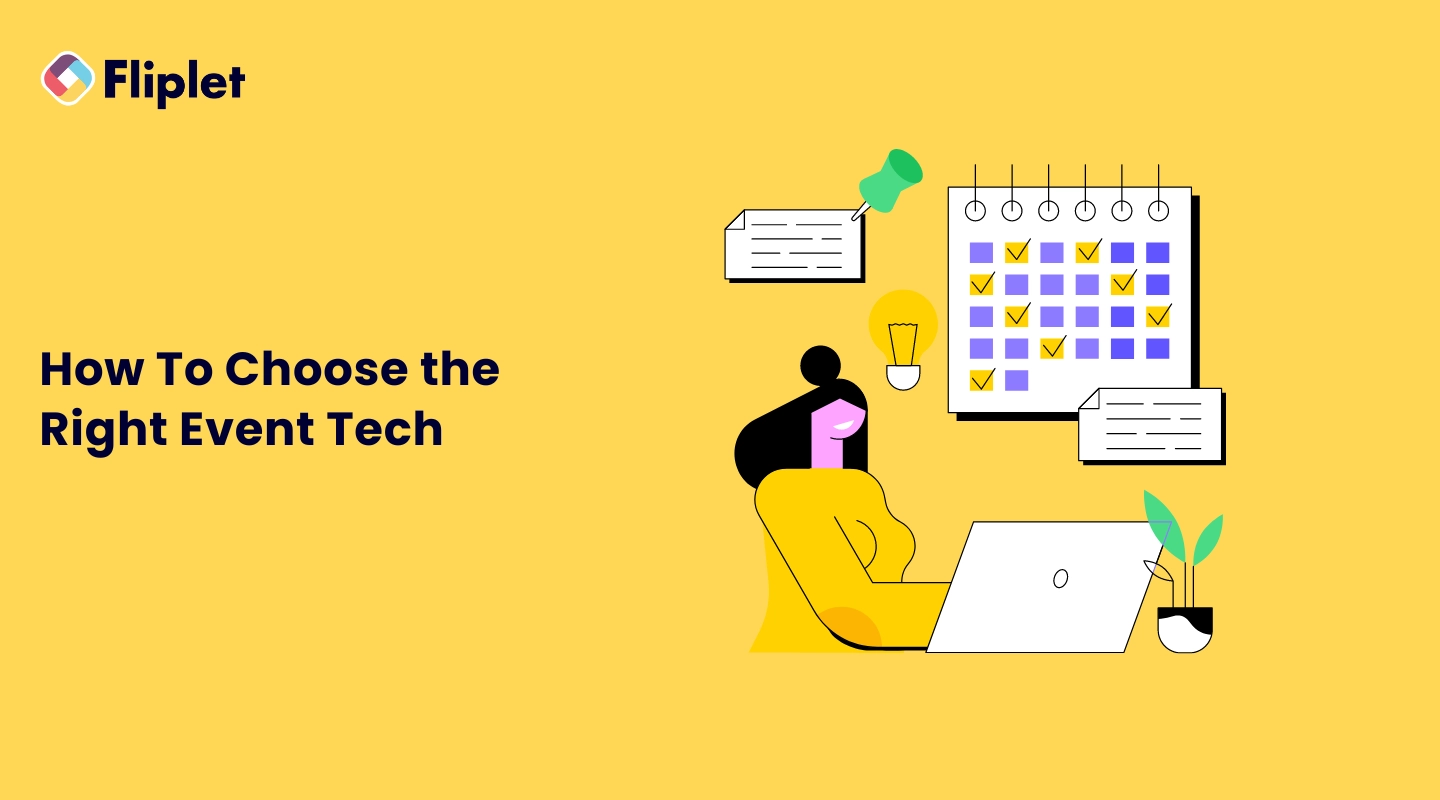 Fliplet

How To Choose the Right Event Tech